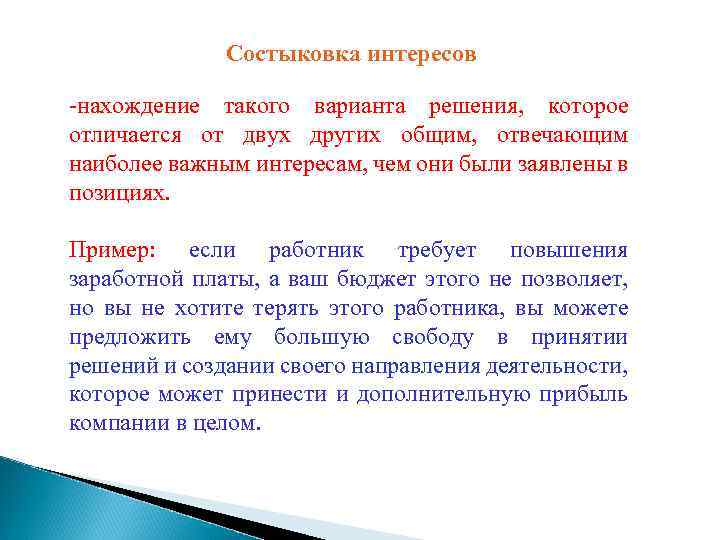 Состыковка интересов

-нахождение такого варианта решения, которое отличается от двух других общим, отвечающим наиболее важным интересам, чем они были заявлены в позициях.

Пример: если работник требует повышения заработной платы, а ваш бюджет этого не позволяет, но вы не хотите терять этого работника, вы можете предложить ему большую свободу в принятии решений и создании своего направления деятельности, которое может принести и дополнительную прибыль компании в целом.